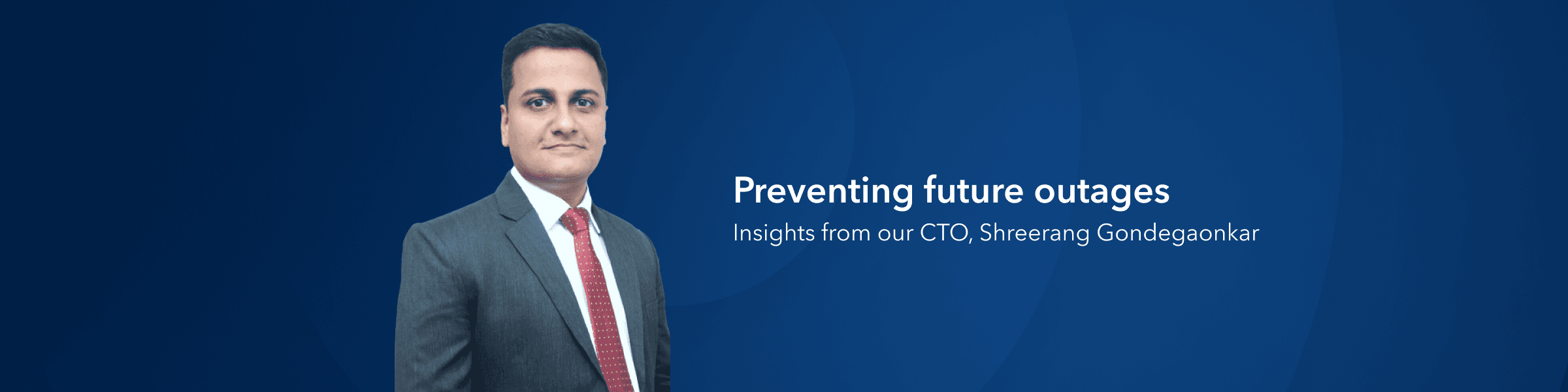 Preventing future outages

Insights from our CTO, Shreerang Gondegaonkar